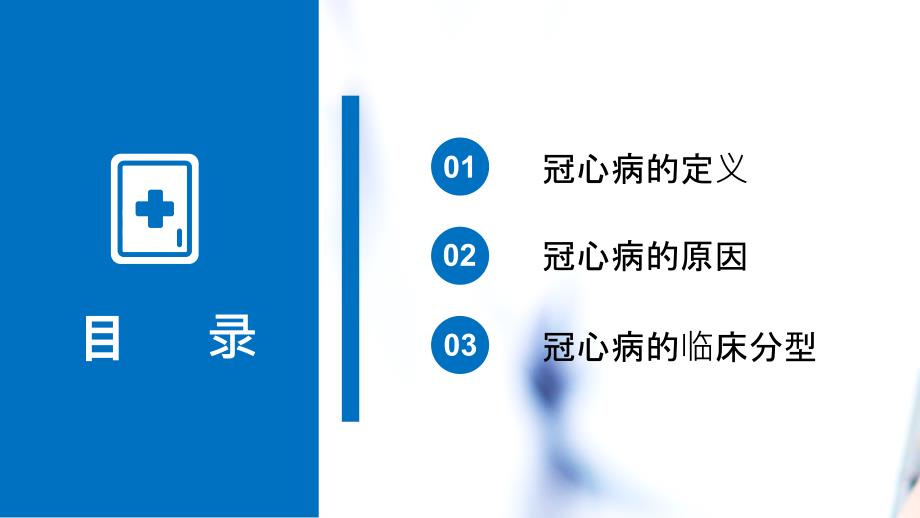 目　录

01　冠心病的定义

02　冠心病的原因

03　冠心病的临床分型